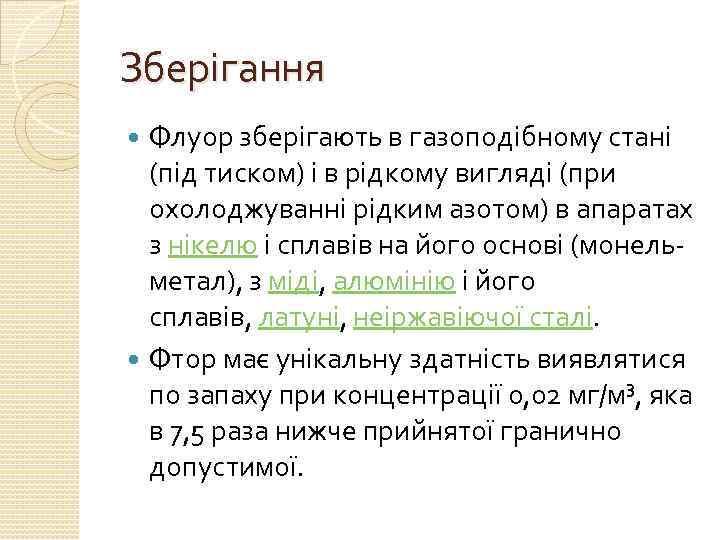 Зберігання

Флуор зберігають в газоподібному стані (під тиском) і в рідкому вигляді (при охолоджуванні рідким азотом) в апаратах з нікелю і сплавів на його основі (монель-метал), з міді, алюмінію і його сплавів, латуні, неіржавіючої сталі.

Фтор має унікальну здатність виявлятися по запаху при концентрації 0,02 мг/м³, яка в 7,5 раза нижче прийнятої гранично допустимої.